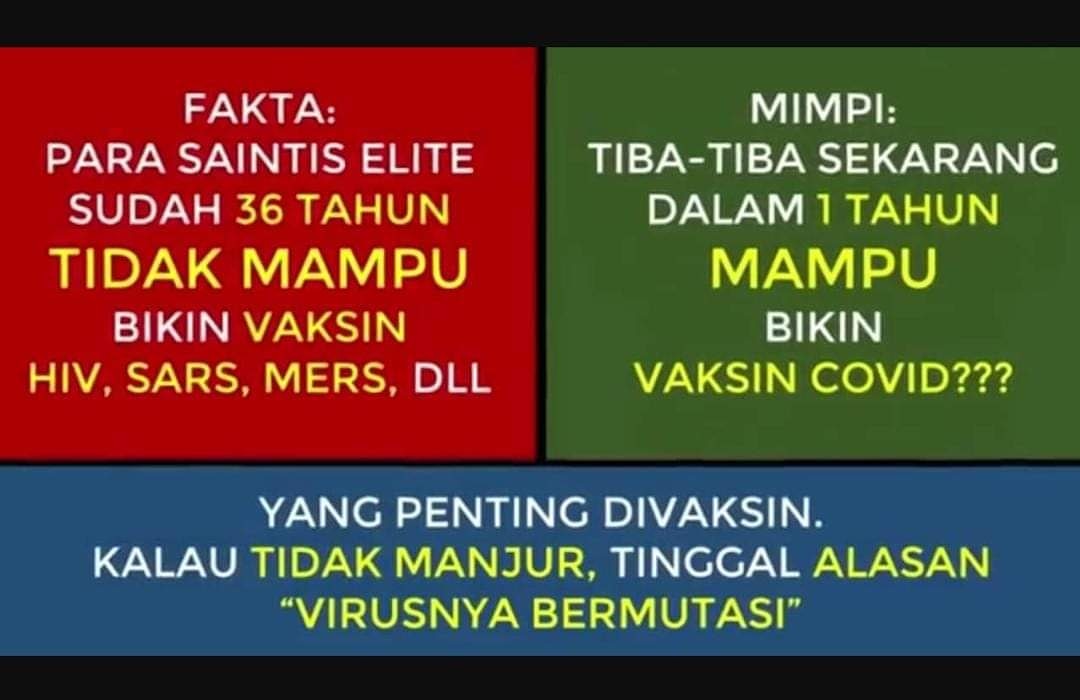 FAKTA:
PARA SAINTIS ELITE SUDAH 36 TAHUN
TIDAK MAMPU
BIKIN VAKSIN HIV, SARS, MERS, DLL

MIMPI:
TIBA-TIBA SEKARANG DALAM 1 TAHUN
MAMPU
BIKIN
VAKSIN COVID???

YANG PENTING DIVAKSIN.
KALAU TIDAK MANJUR, TINGGAL ALASAN "VIRUSNYA BERMUTASI"